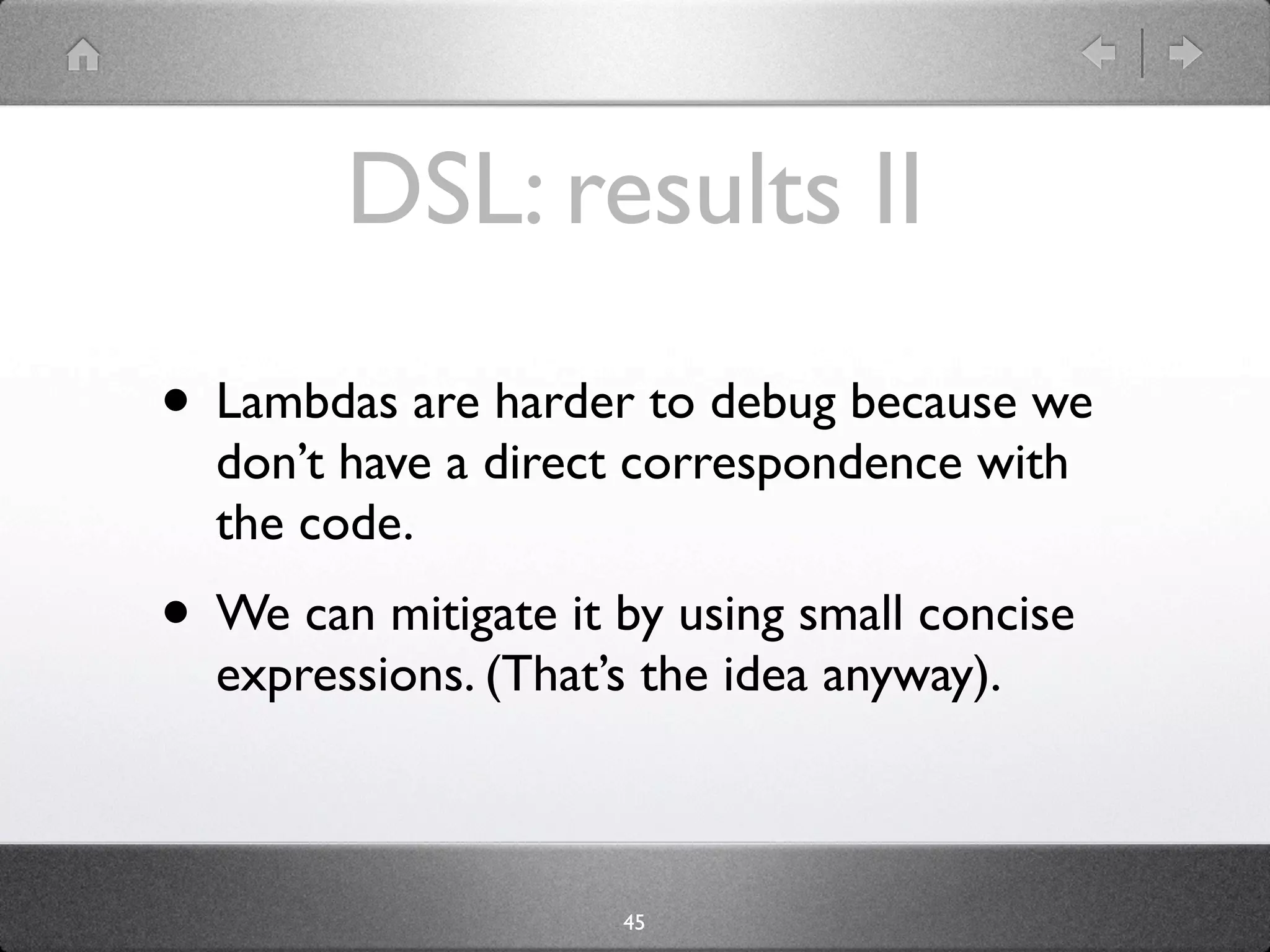 DSL: results II

• Lambdas are harder to debug because we don’t have a direct correspondence with the code.

• We can mitigate it by using small concise expressions. (That’s the idea anyway).

45